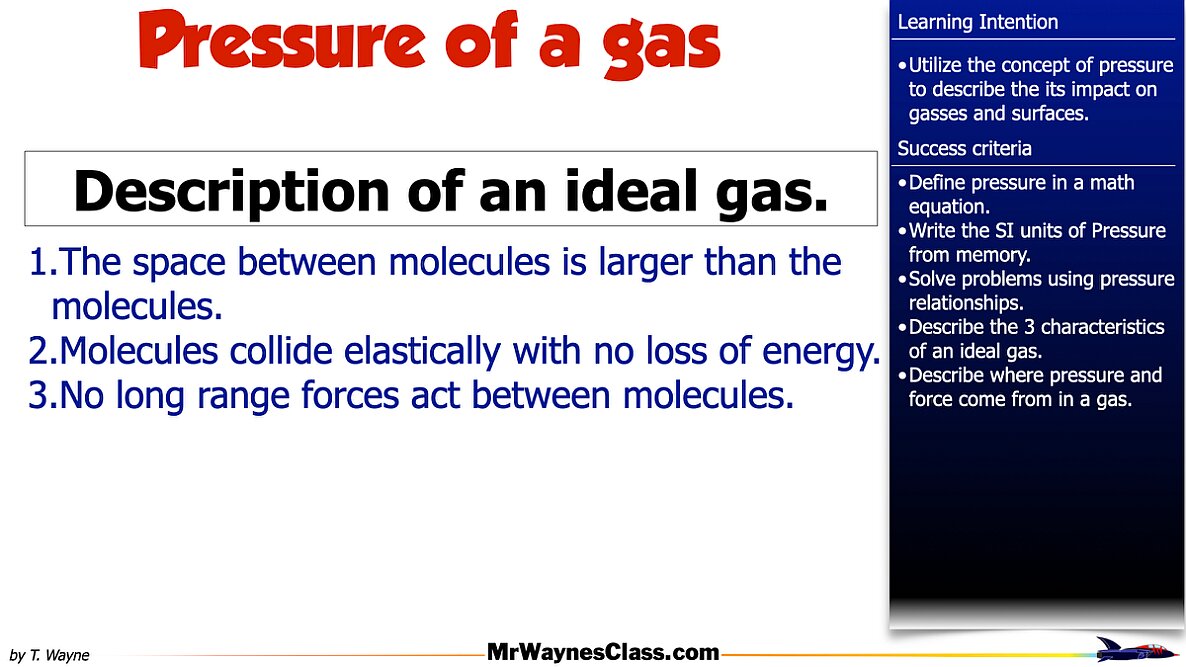 Pressure of a gas

Description of an ideal gas.

1.The space between molecules is larger than the molecules.
2.Molecules collide elastically with no loss of energy.
3.No long range forces act between molecules.

Learning Intention

•Utilize the concept of pressure to describe the its impact on gasses and surfaces.

Success criteria

•Define pressure in a math equation.
•Write the SI units of Pressure from memory.
•Solve problems using pressure relationships.
•Describe the 3 characteristics of an ideal gas.
•Describe where pressure and force come from in a gas.

by T. Wayne

MrWaynesClass.com